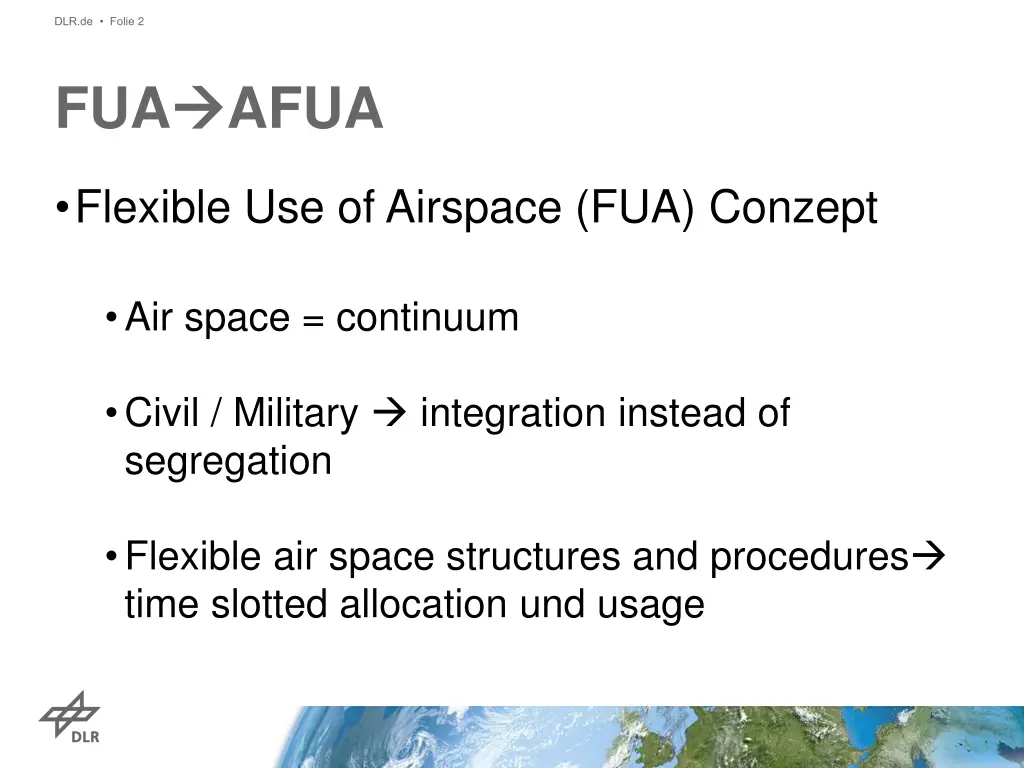 DLR.de • Folie 2

FUA→AFUA

• Flexible Use of Airspace (FUA) Conzept

• Air space = continuum

• Civil / Military → integration instead of segregation

• Flexible air space structures and procedures→ time slotted allocation und usage

DLR